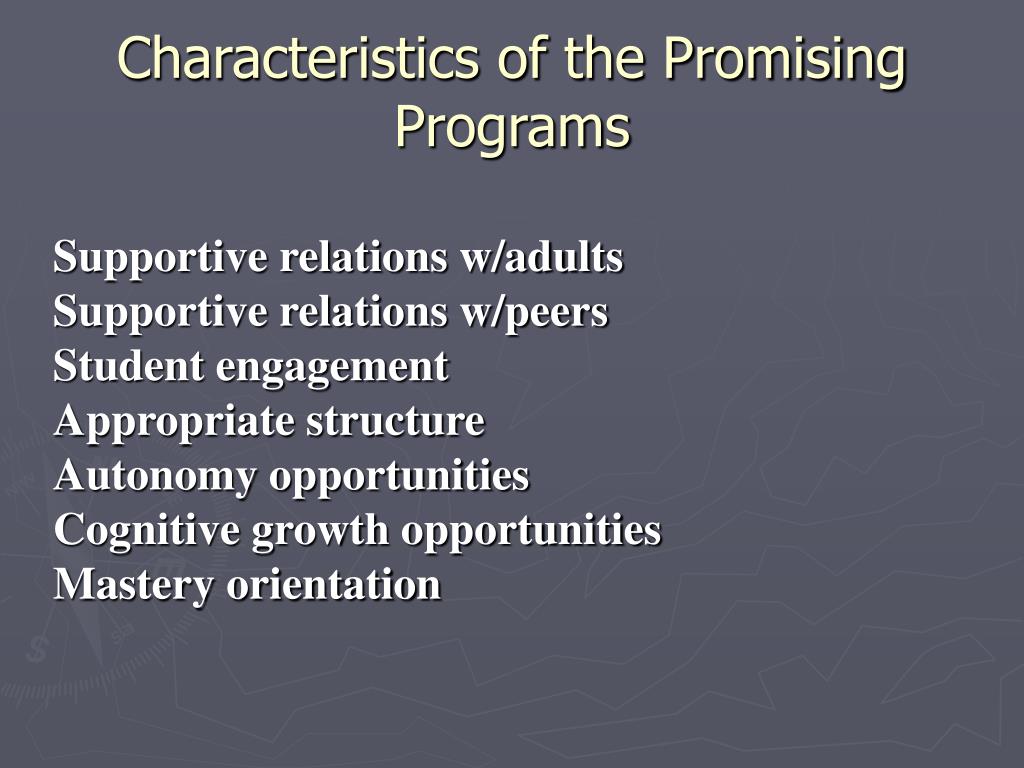 Characteristics of the Promising Programs

Supportive relations w/adults
Supportive relations w/peers
Student engagement
Appropriate structure
Autonomy opportunities
Cognitive growth opportunities
Mastery orientation